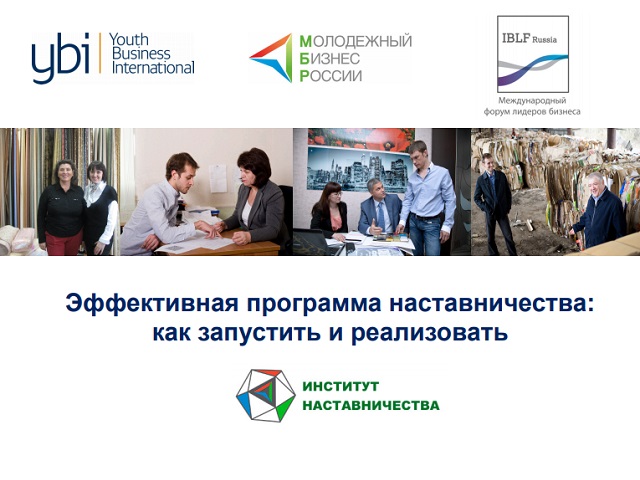 ybi Youth Business International

МОЛОДЕЖНЫЙ БИЗНЕС РОССИИ

IBLF Russia

Международный форум лидеров бизнеса

Эффективная программа наставничества: как запустить и реализовать

ИНСТИТУТ НАСТАВНИЧЕСТВА